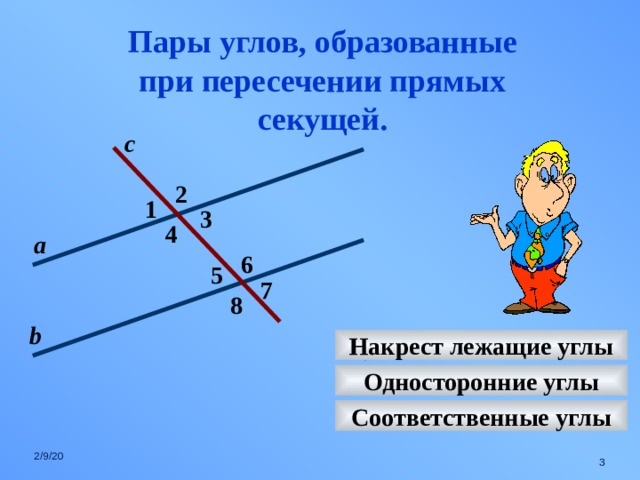 Пары углов, образованные при пересечении прямых секущей.

c

2
1
3
4

a

6
5
7
8

b

Накрест лежащие углы

Односторонние углы

Соответственные углы

2/9/20

3